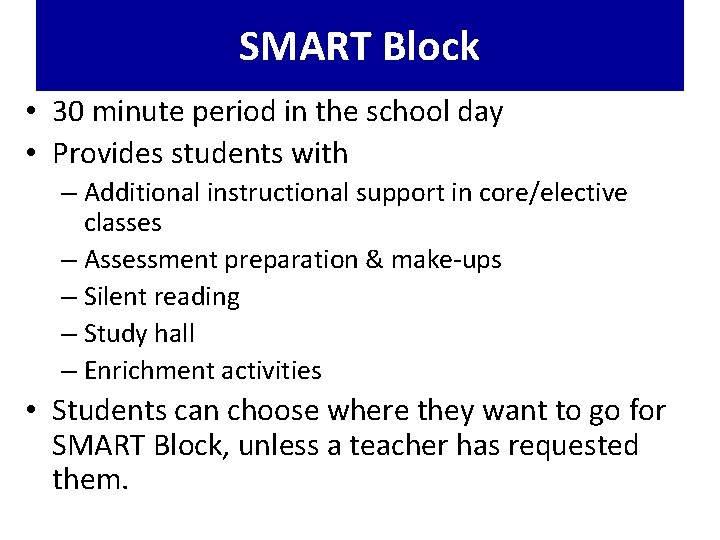 SMART Block

• 30 minute period in the school day
• Provides students with
– Additional instructional support in core/elective classes
– Assessment preparation & make-ups
– Silent reading
– Study hall
– Enrichment activities
• Students can choose where they want to go for SMART Block, unless a teacher has requested them.